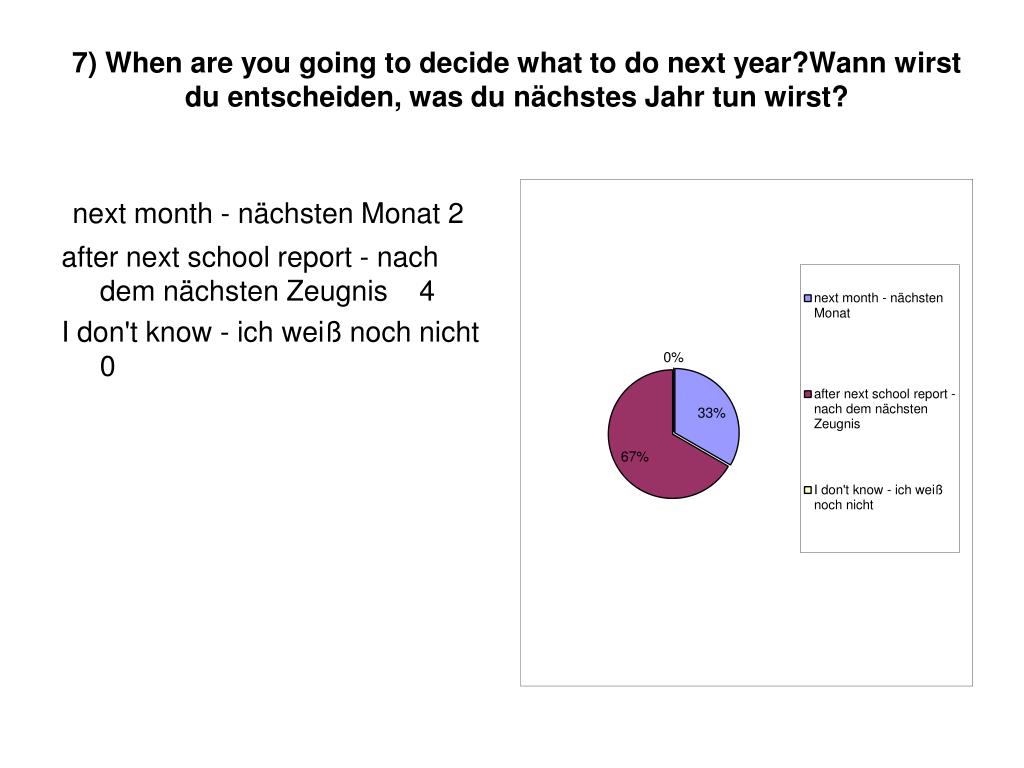 7) When are you going to decide what to do next year?Wann wirst du entscheiden, was du nächstes Jahr tun wirst?

next month - nächsten Monat 2

after next school report - nach dem nächsten Zeugnis 4

I don't know - ich weiß noch nicht 0

0%

33%

67%

next month - nächsten Monat

after next school report - nach dem nächsten Zeugnis

I don't know - ich weiß noch nicht